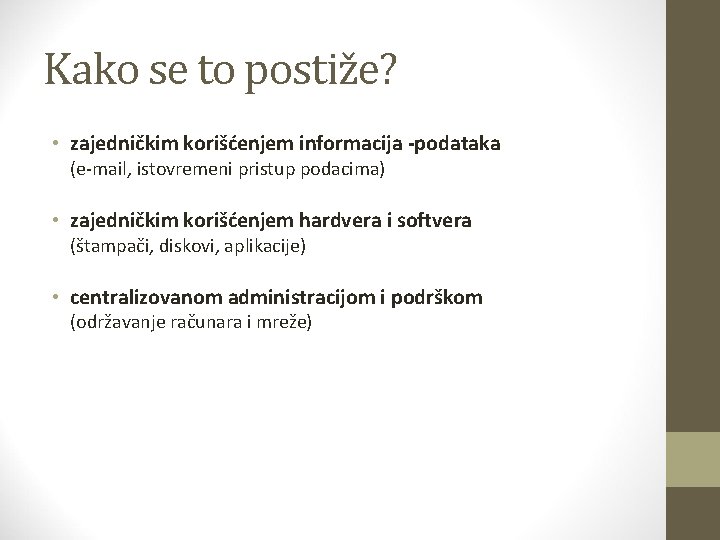 Kako se to postiže?

• zajedničkim korišćenjem informacija -podataka
(e-mail, istovremeni pristup podacima)

• zajedničkim korišćenjem hardvera i softvera
(štampači, diskovi, aplikacije)

• centralizovanom administracijom i podrškom
(održavanje računara i mreže)